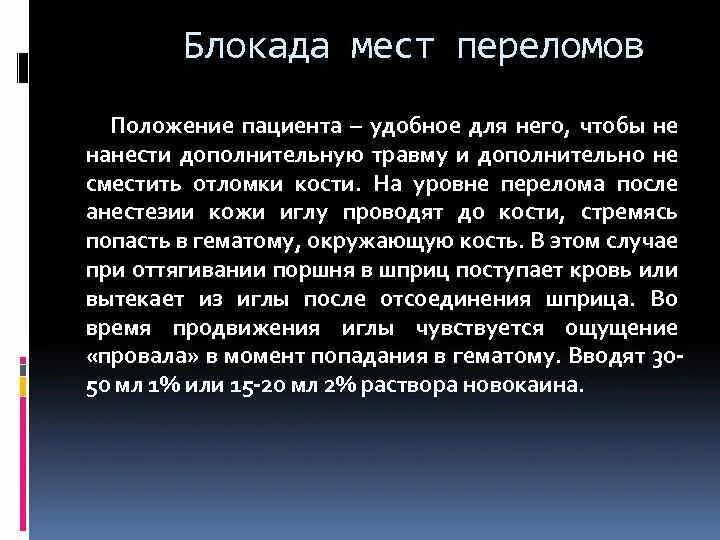 Блокада мест переломов

Положение пациента – удобное для него, чтобы не нанести дополнительную травму и дополнительно не сместить отломки кости. На уровне перелома после анестезии кожи иглу проводят до кости, стремясь попасть в гематому, окружающую кость. В этом случае при оттягивании поршня в шприц поступает кровь или вытекает из иглы после отсоединения шприца. Во время продвижения иглы чувствуется ощущение «провала» в момент попадания в гематому. Вводят 30-50 мл 1% или 15-20 мл 2% раствора новокаина.